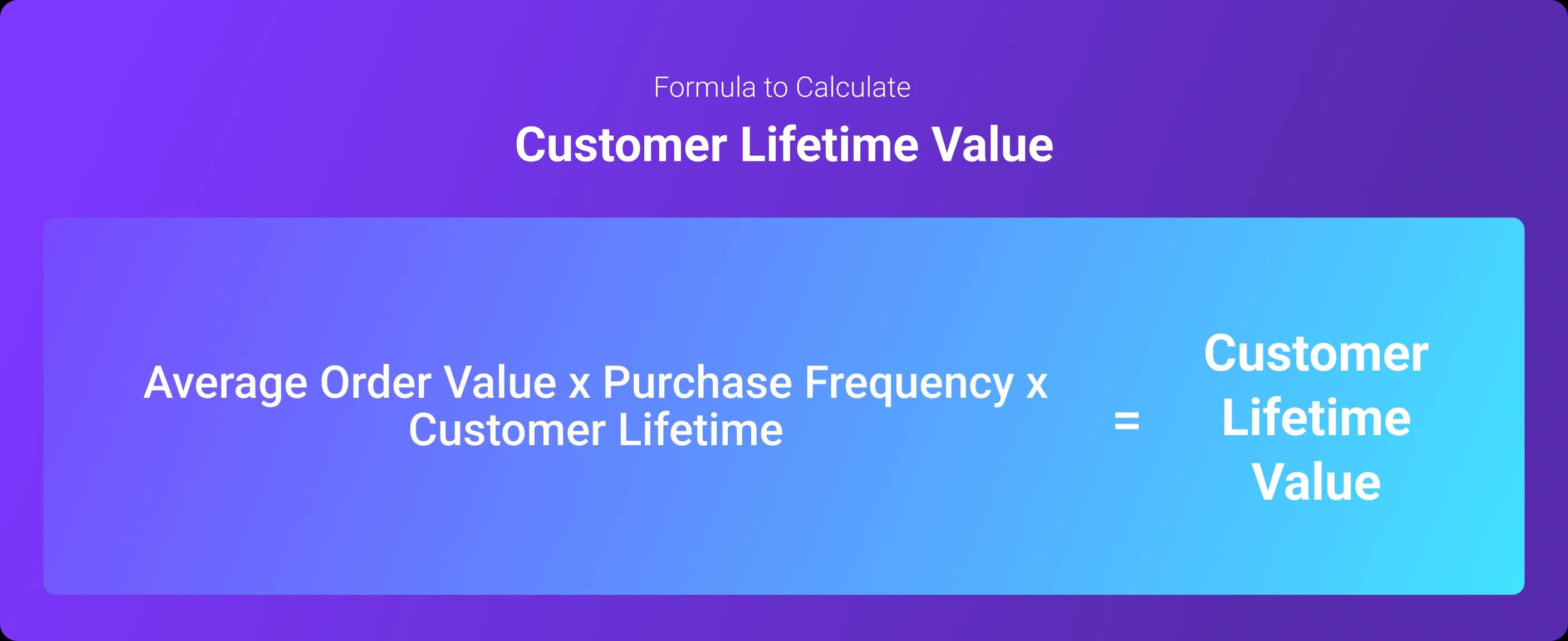 Formula to Calculate

Customer Lifetime Value

Average Order Value x Purchase Frequency x Customer Lifetime

=

Customer Lifetime Value